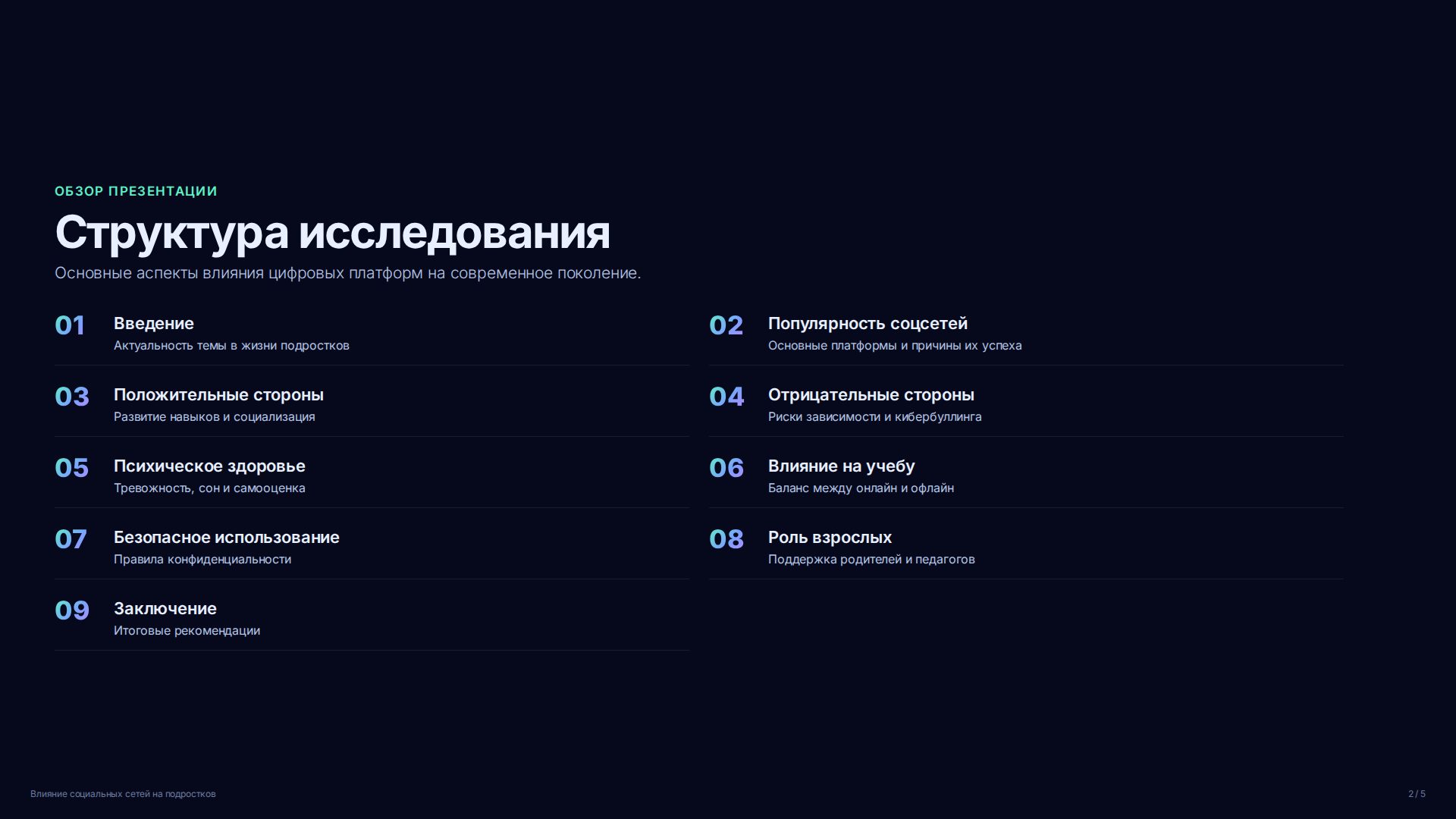 ОБЗОР ПРЕЗЕНТАЦИИ

Структура исследования

Основные аспекты влияния цифровых платформ на современное поколение.

01 Введение
Актуальность темы в жизни подростков

02 Популярность соцсетей
Основные платформы и причины их успеха

03 Положительные стороны
Развитие навыков и социализация

04 Отрицательные стороны
Риски зависимости и кибербуллинга

05 Психическое здоровье
Тревожность, сон и самооценка

06 Влияние на учебу
Баланс между онлайн и офлайн

07 Безопасное использование
Правила конфиденциальности

08 Роль взрослых
Поддержка родителей и педагогов

09 Заключение
Итоговые рекомендации

Влияние социальных сетей на подростков

2 / 5